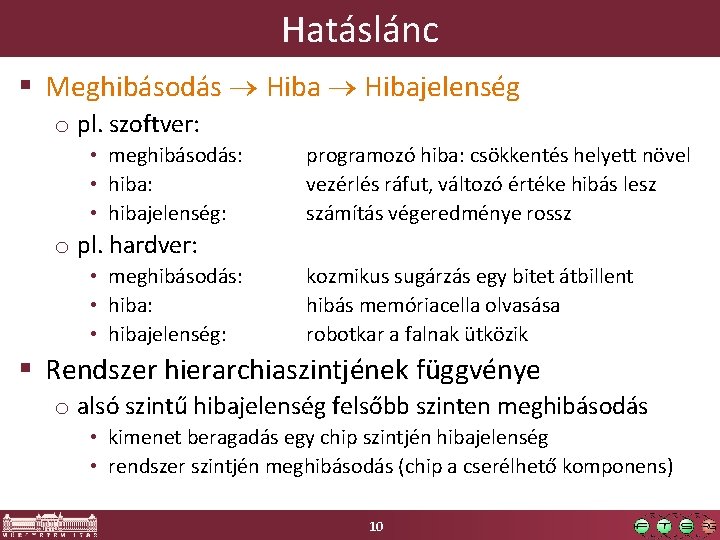 Hatáslánc

▪ Meghibásodás → Hiba → Hibajelenség

o pl. szoftver:

• meghibásodás: programozó hiba: csökkentés helyett növel
• hiba: vezérlés ráfut, változó értéke hibás lesz
• hibajelenség: számítás végeredménye rossz

o pl. hardver:

• meghibásodás: kozmikus sugárzás egy bitet átbillent
• hiba: hibás memóriacella olvasása
• hibajelenség: robotkar a falnak ütközik

▪ Rendszer hierarchiaszintjének függvénye

o alsó szintű hibajelenség felsőbb szinten meghibásodás

• kimenet beragadás egy chip szintjén hibajelenség
• rendszer szintjén meghibásodás (chip a cserélhető komponens)

MŰEGYETEM 1782

10